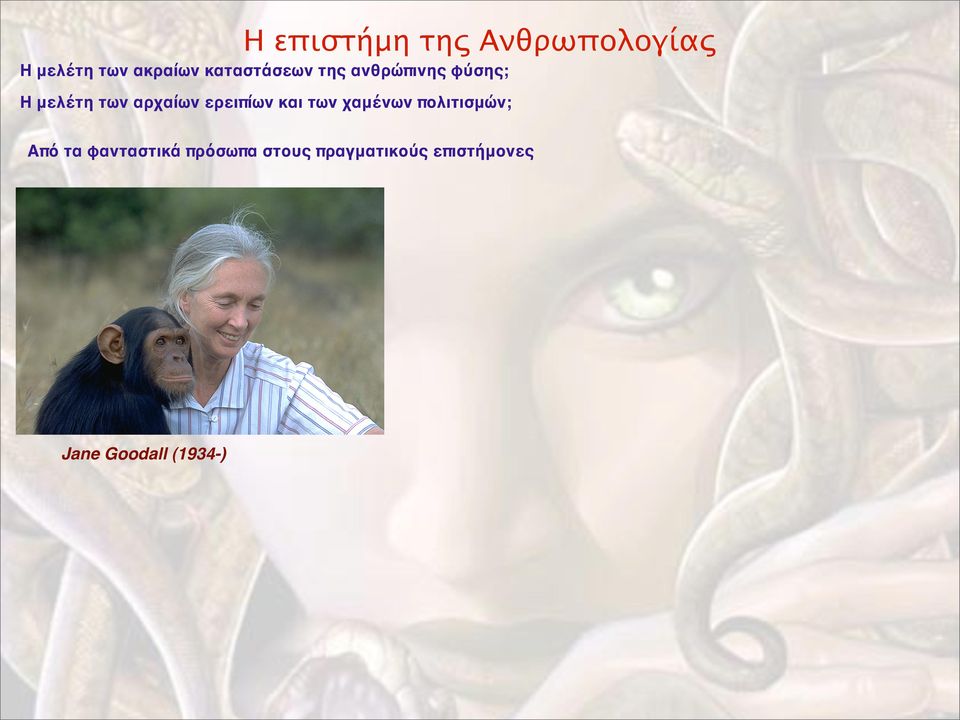 Η επιστήμη της Ανθρωπολογίας

Η μελέτη των ακραίων καταστάσεων της ανθρώπινης φύσης;

Η μελέτη των αρχαίων ερειπίων και των χαμένων πολιτισμών;

Από τα φανταστικά πρόσωπα στους πραγματικούς επιστήμονες

Jane Goodall (1934-)